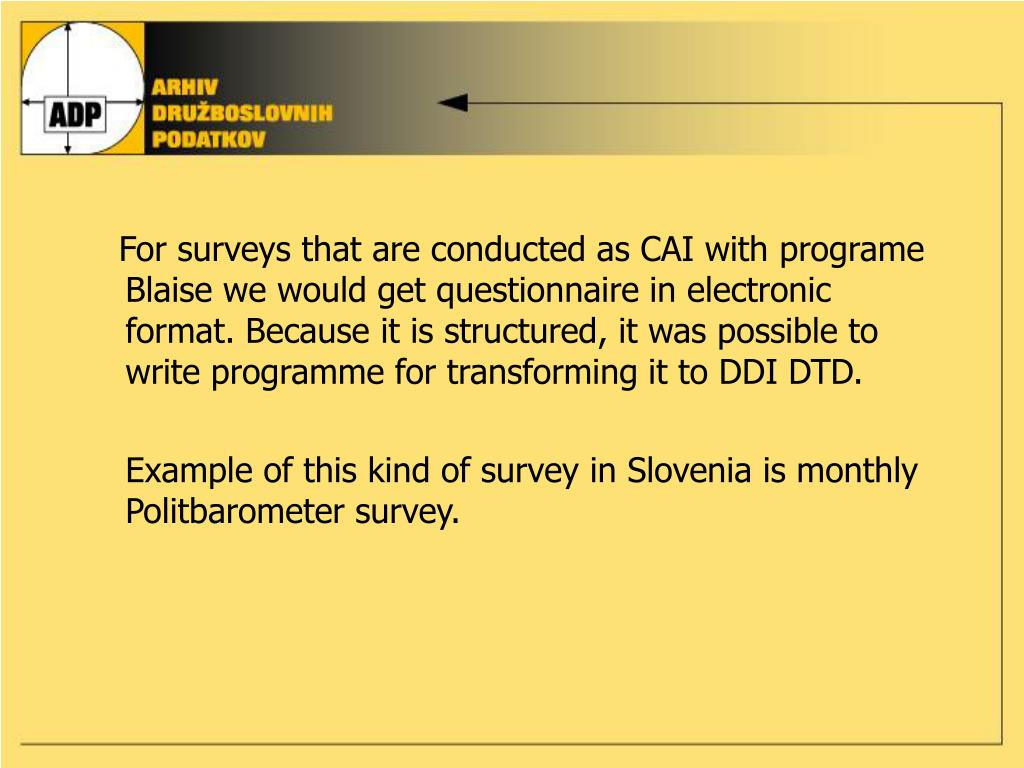 ADP

ARHIV
DRUŽBOSLOVNIH
PODATKOV

For surveys that are conducted as CAI with programe Blaise we would get questionnaire in electronic format. Because it is structured, it was possible to write programme for transforming it to DDI DTD.

Example of this kind of survey in Slovenia is monthly Politbarometer survey.